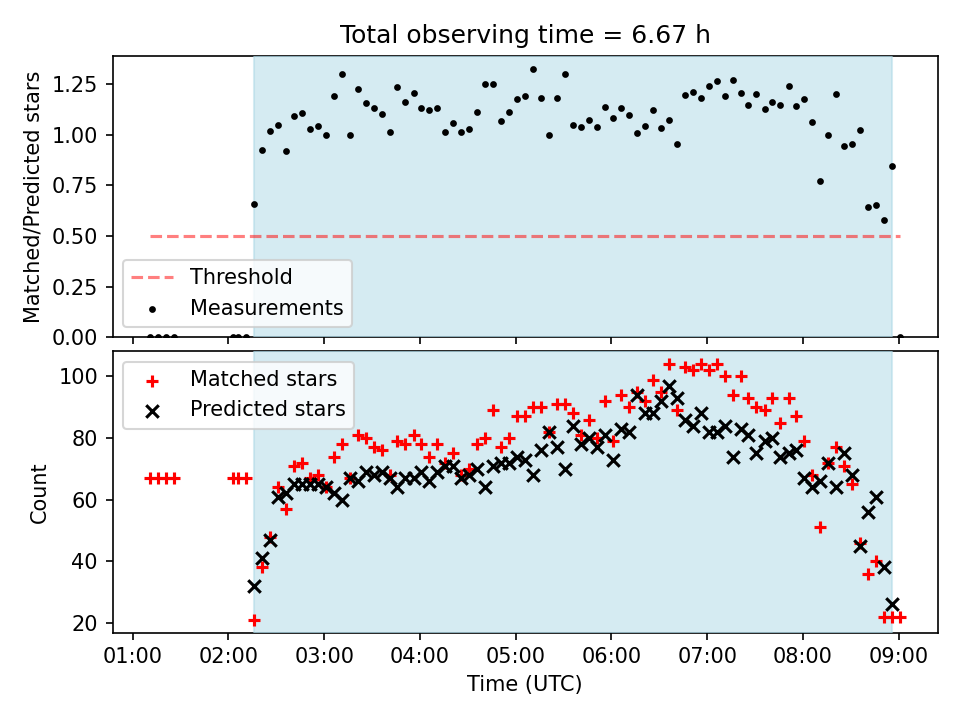 Total observing time = 6.67 h

Matched/Predicted stars

1.25
1.00
0.75
0.50
0.25
0.00

Threshold
Measurements

Count

100
80
60
40
20

Matched stars
Predicted stars

01:00 02:00 03:00 04:00 05:00 06:00 07:00 08:00 09:00

Time (UTC)